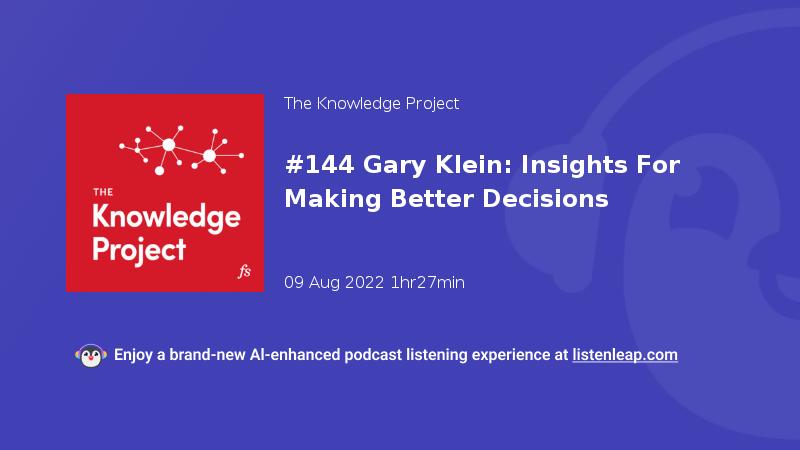 THE
Knowledge
Project
fs

The Knowledge Project

#144 Gary Klein: Insights For Making Better Decisions

09 Aug 2022 1hr27min

Enjoy a brand-new AI-enhanced podcast listening experience at listenleap.com